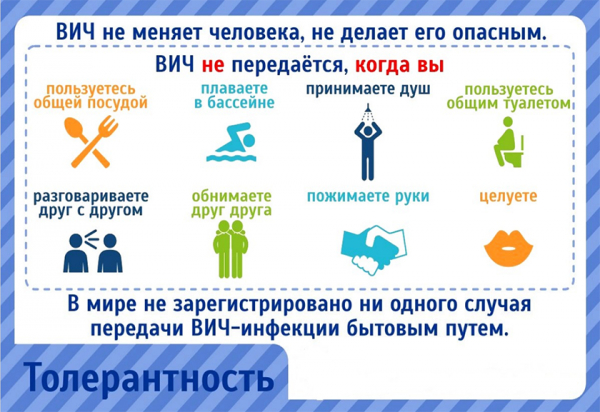 ВИЧ не меняет человека, не делает его опасным.

ВИЧ не передаётся, когда вы

пользуетесь общей посудой

плаваете в бассейне

принимаете душ

пользуетесь общим туалетом

разговариваете друг с другом

обнимаете друг друга

пожимаете руки

целуете

В мире не зарегистрировано ни одного случая передачи ВИЧ-инфекции бытовым путем.

Толерантность